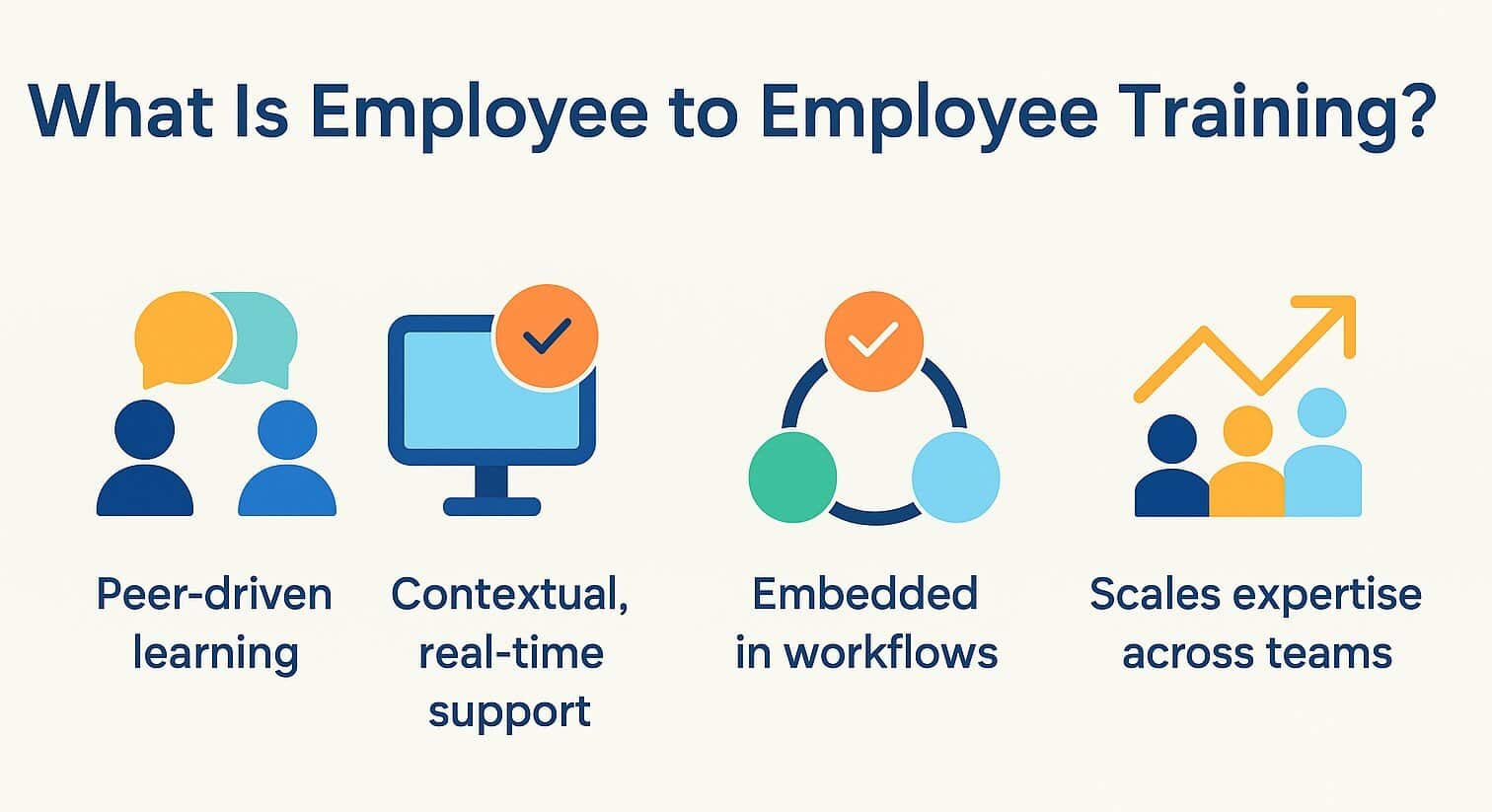 What Is Employee to Employee Training?

Peer-driven learning

Contextual, real-time support

Embedded in workflows

Scales expertise across teams